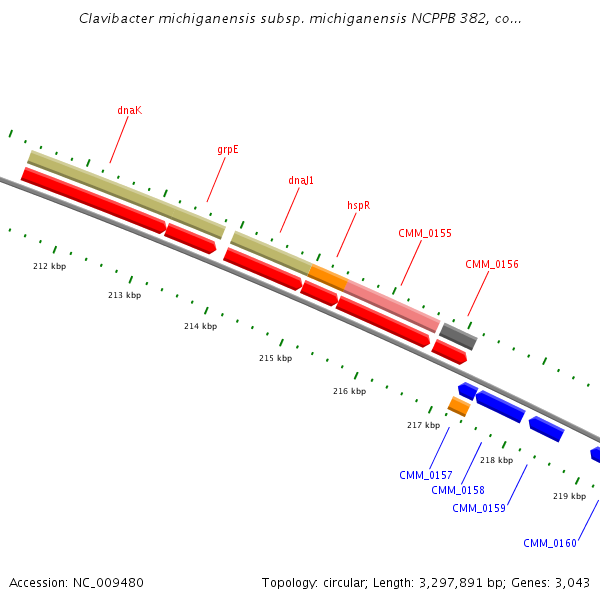 Clavibacter michiganensis subsp. michiganensis NCPPB 382, co...

dnaK

grpE

dnaJ1

hspR

CMM_0155

CMM_0156

212 kbp

213 kbp

214 kbp

215 kbp

216 kbp

217 kbp

218 kbp

219 kbp

CMM_0157

CMM_0158

CMM_0159

CMM_0160

Accession: NC_009480

Topology: circular; Length: 3,297,891 bp; Genes: 3,043